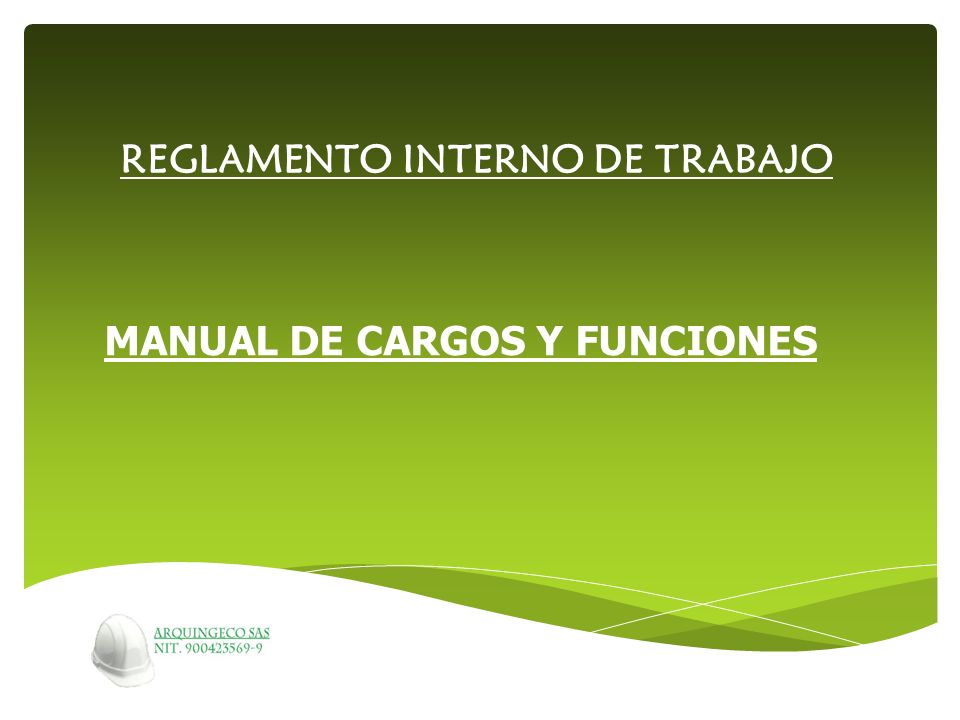 REGLAMENTO INTERNO DE TRABAJO

MANUAL DE CARGOS Y FUNCIONES

ARQUINGECO SAS
NIT. 900423569-9